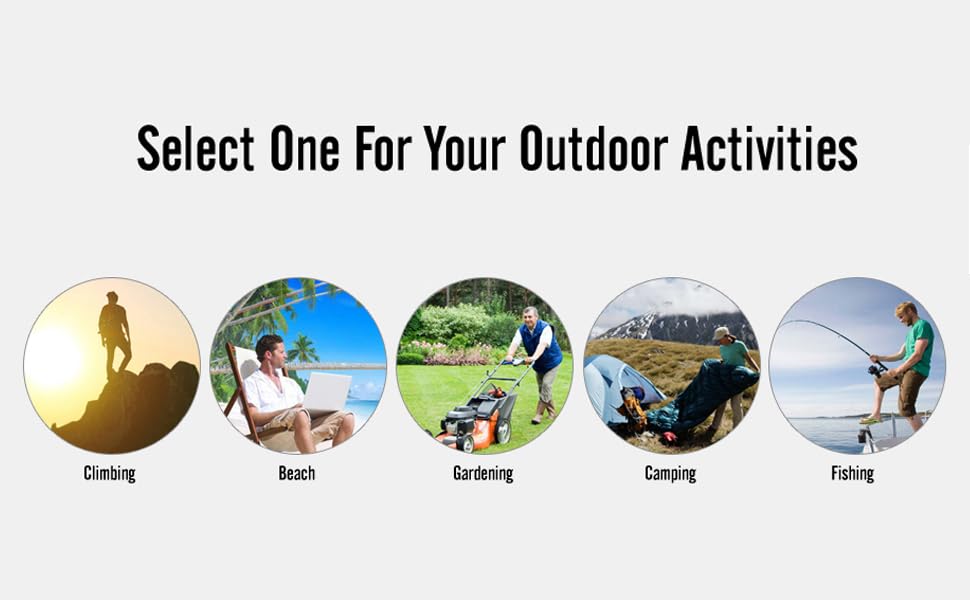 Select One For Your Outdoor Activities

Climbing

Beach

Gardening

Camping

Fishing